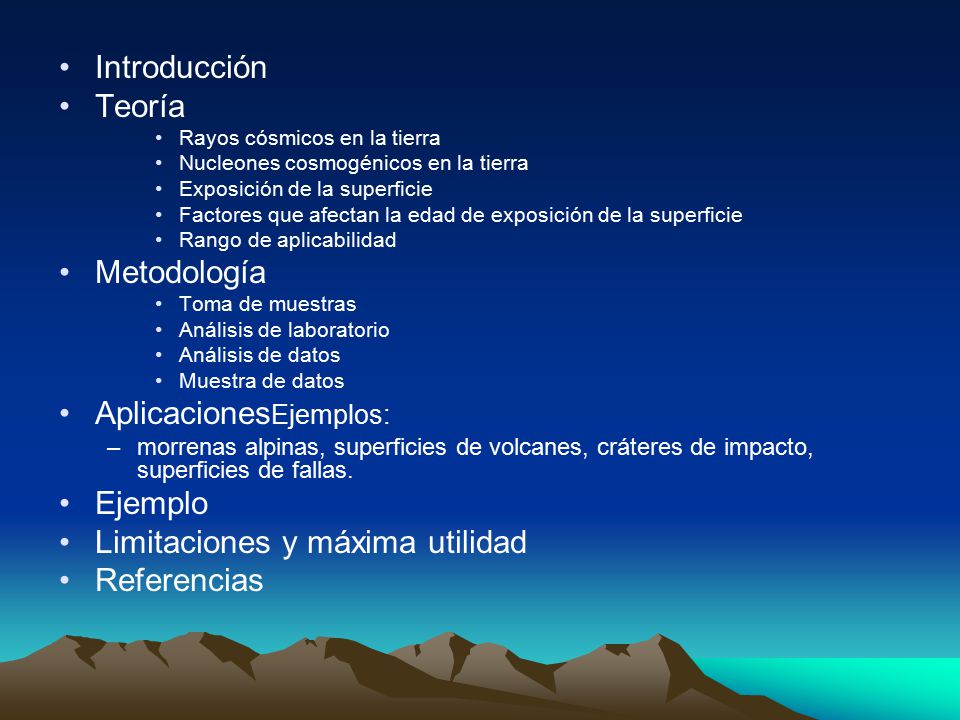 • Introducción
• Teoría
  • Rayos cósmicos en la tierra
  • Nucleones cosmogénicos en la tierra
  • Exposición de la superficie
  • Factores que afectan la edad de exposición de la superficie
  • Rango de aplicabilidad
• Metodología
  • Toma de muestras
  • Análisis de laboratorio
  • Análisis de datos
  • Muestra de datos
• AplicacionesEjemplos:
  – morrenas alpinas, superficies de volcanes, cráteres de impacto, superficies de fallas.
• Ejemplo
• Limitaciones y máxima utilidad
• Referencias